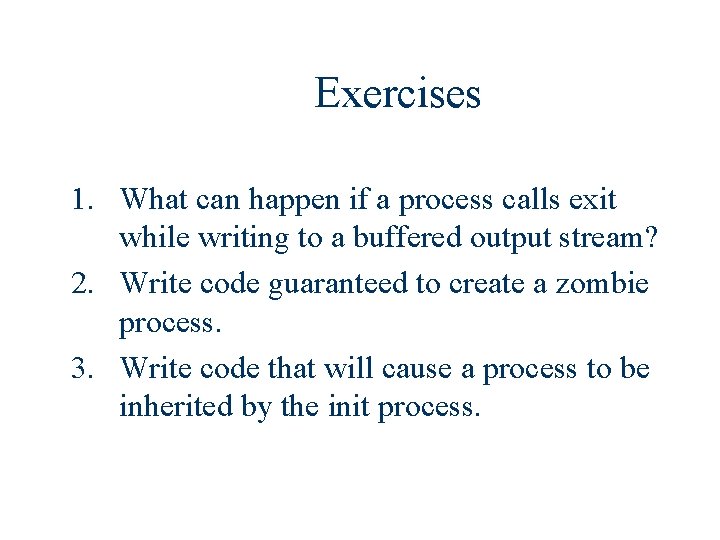 Exercises

1. What can happen if a process calls exit while writing to a buffered output stream?
2. Write code guaranteed to create a zombie process.
3. Write code that will cause a process to be inherited by the init process.